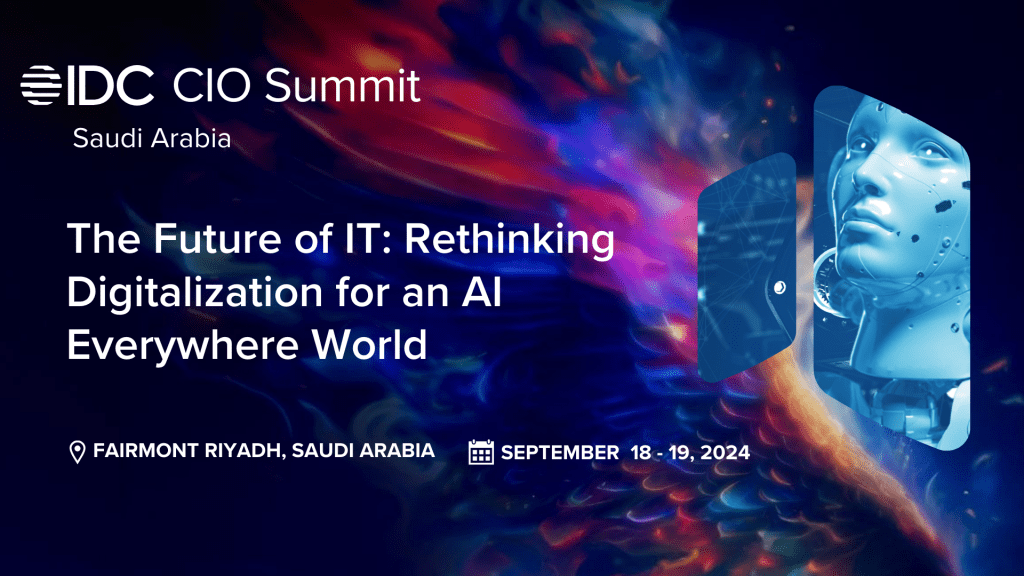 IDC CIO Summit
Saudi Arabia

The Future of IT: Rethinking Digitalization for an AI Everywhere World

FAIRMONT RIYADH, SAUDI ARABIA

SEPTEMBER 18 - 19, 2024